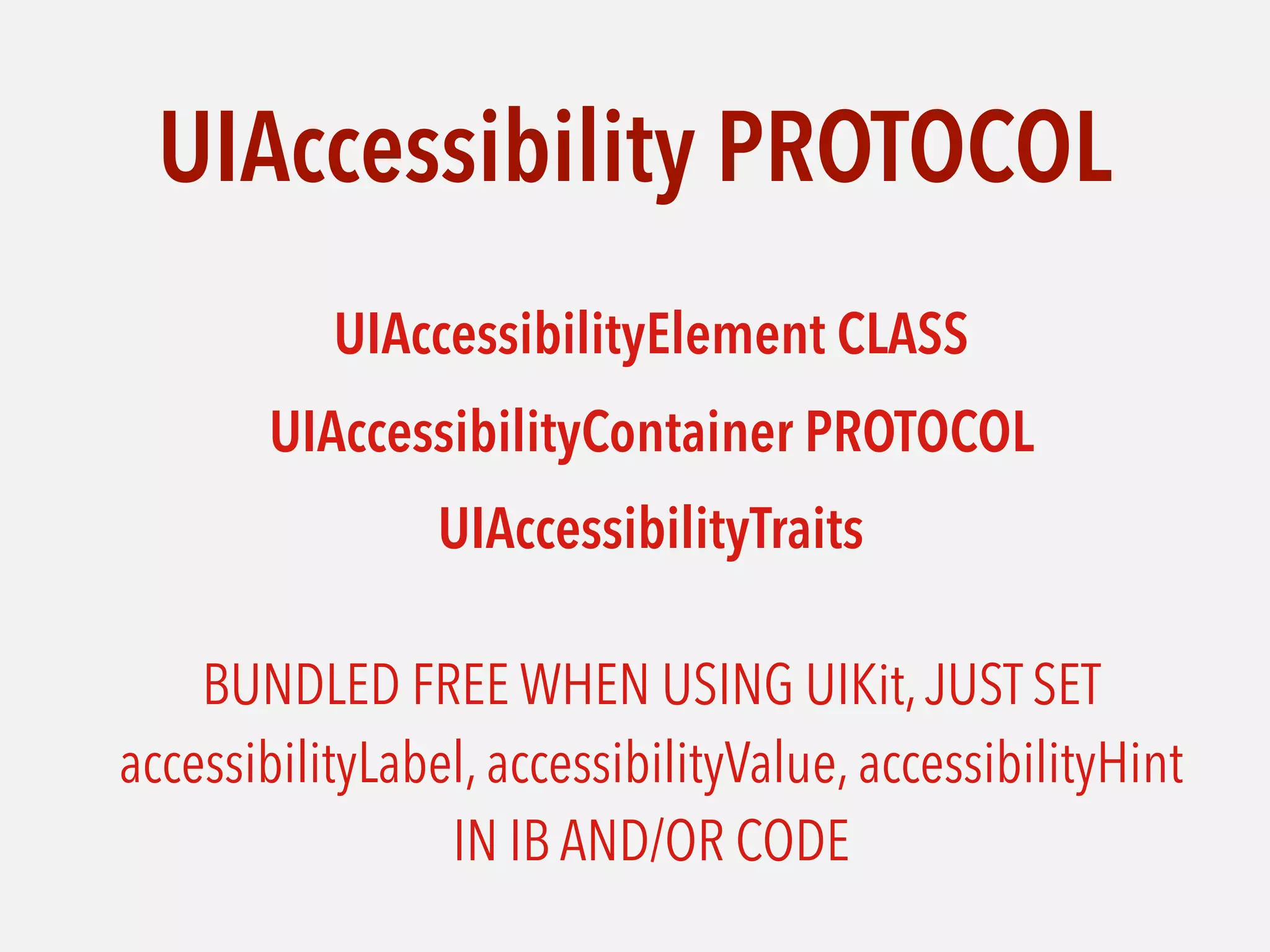 UIAccessibility PROTOCOL

UIAccessibilityElement CLASS

UIAccessibilityContainer PROTOCOL

UIAccessibilityTraits

BUNDLED FREE WHEN USING UIKit, JUST SET accessibilityLabel, accessibilityValue, accessibilityHint IN IB AND/OR CODE